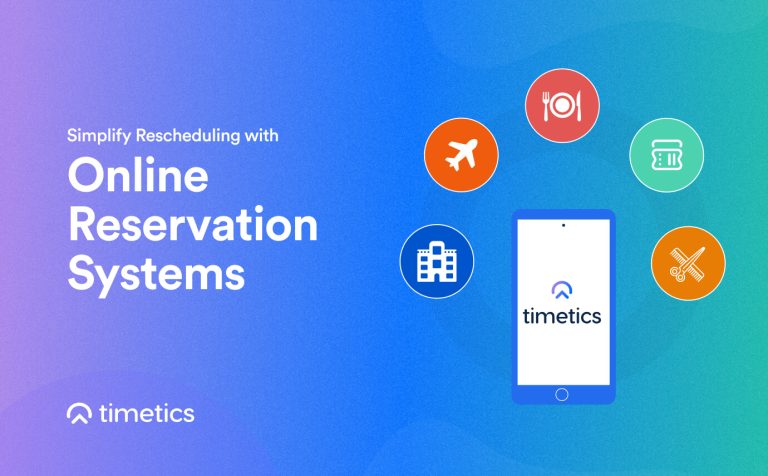 Simplify Rescheduling with

Online Reservation Systems

timetics

timetics